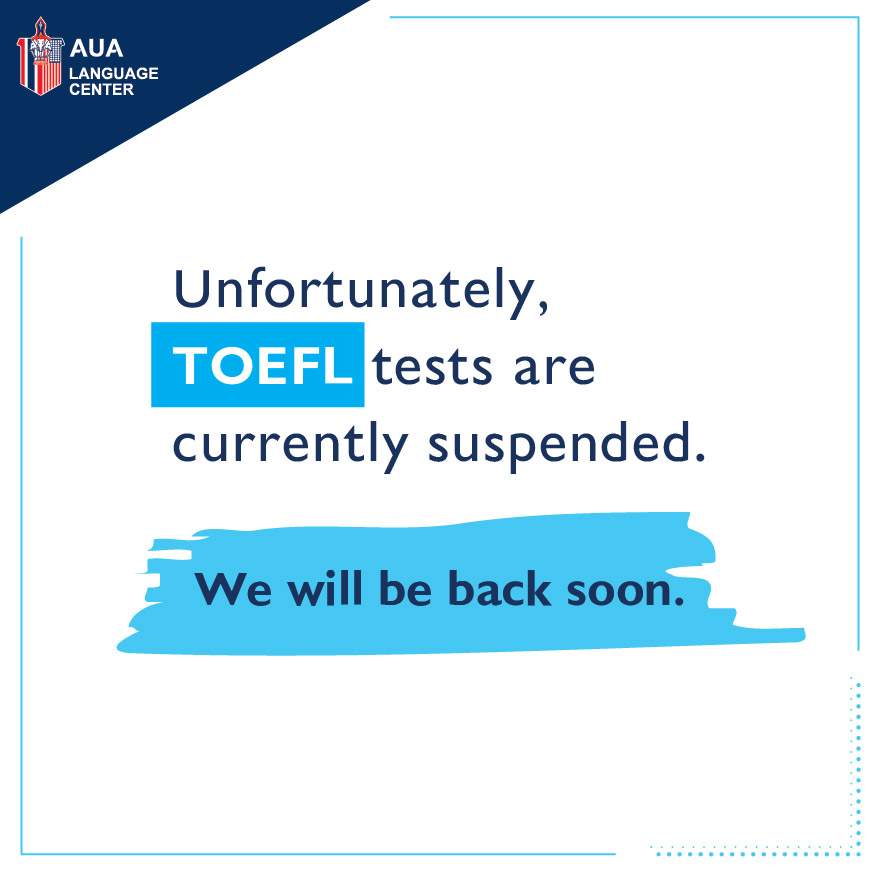 AUA
LANGUAGE
CENTER

Unfortunately, TOEFL tests are currently suspended.

We will be back soon.